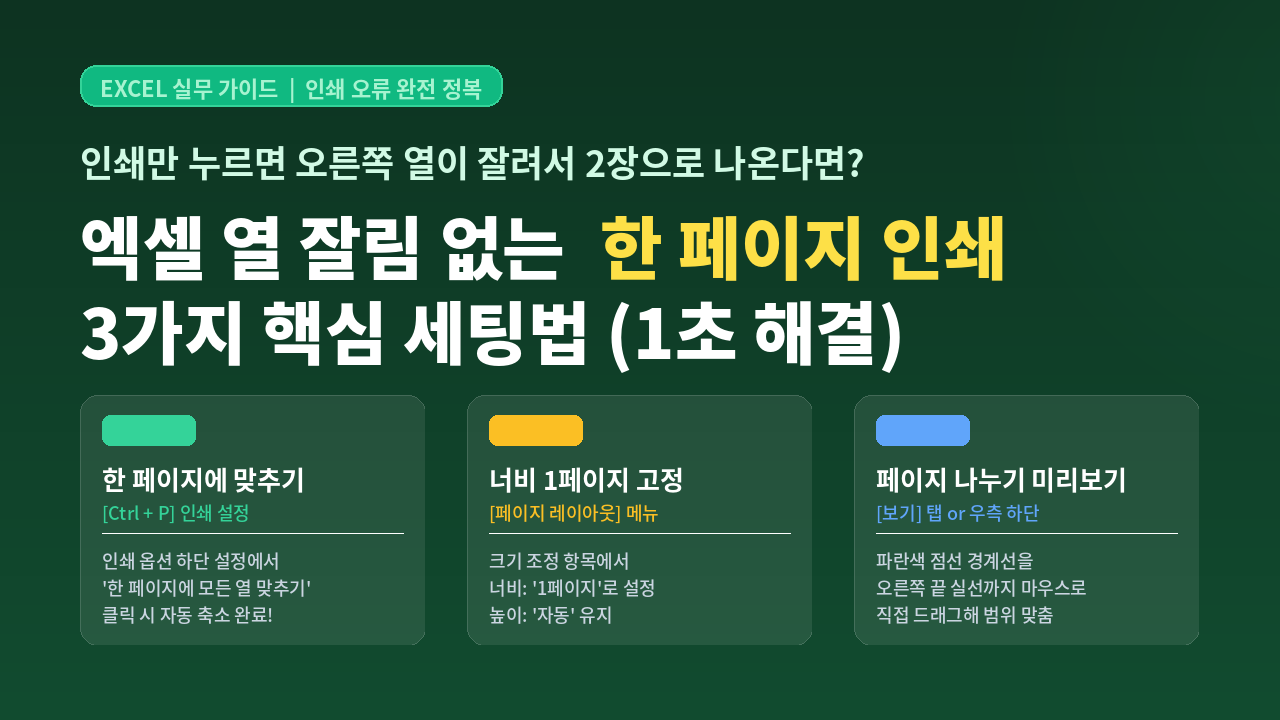 EXCEL 실무 가이드 | 인쇄 오류 완전 정복

인쇄만 누르면 오른쪽 열이 잘려서 2장으로 나온다면?

엑셀 열 잘림 없는 한 페이지 인쇄
3가지 핵심 세팅법 (1초 해결)

한 페이지에 맞추기
[Ctrl + P] 인쇄 설정
인쇄 옵션 하단 설정에서
'한 페이지에 모든 열 맞추기'
클릭 시 자동 축소 완료!

너비 1페이지 고정
[페이지 레이아웃] 메뉴
크기 조정 항목에서
너비: '1페이지'로 설정
높이: '자동' 유지

페이지 나누기 미리보기
[보기] 탭 or 우측 하단
파란색 점선 경계선을
오른쪽 끝 실선까지 마우스로
직접 드래그해 범위 맞춤